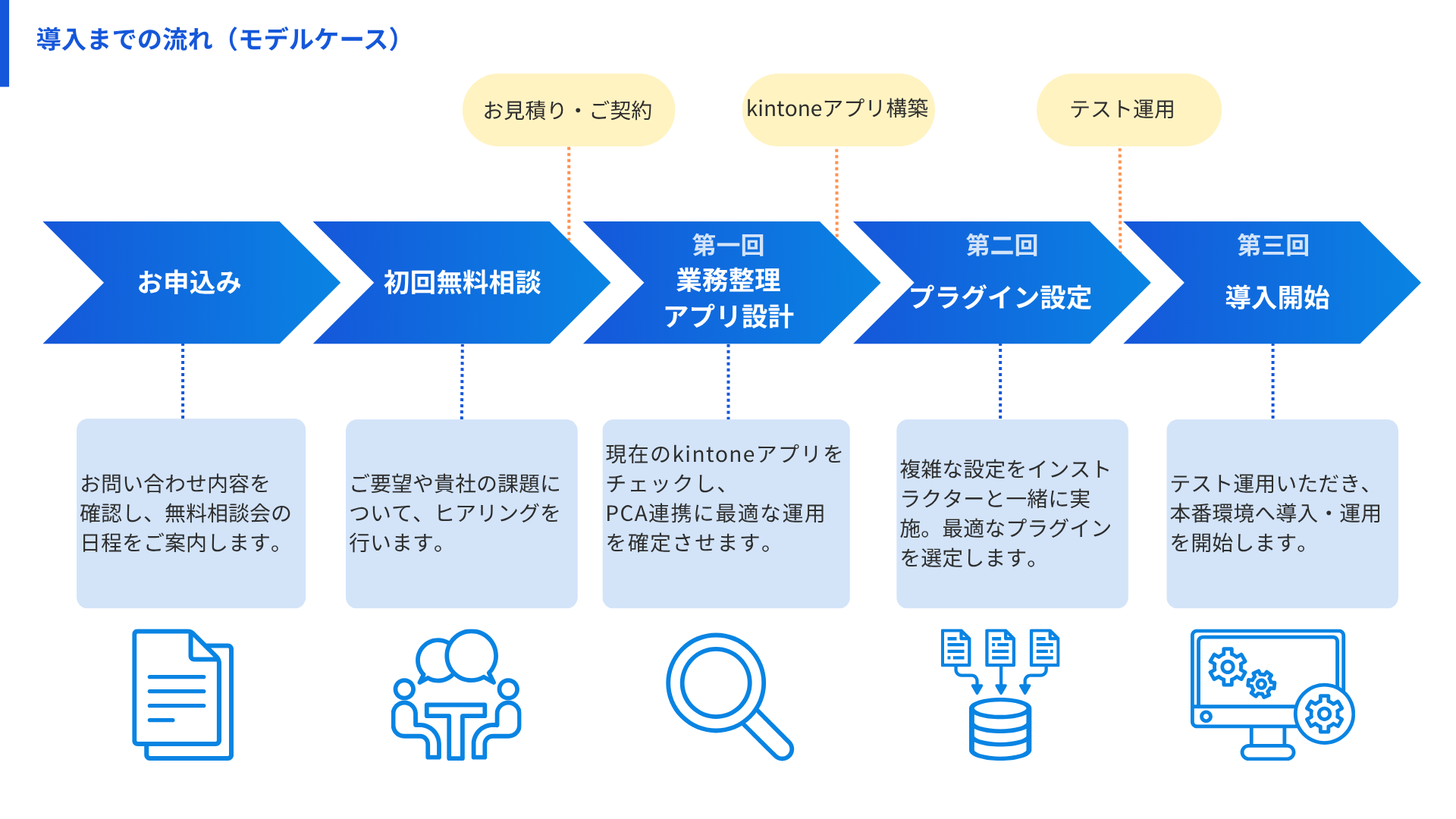 導入までの流れ（モデルケース）

お見積り・ご契約

kintoneアプリ構築

テスト運用

お申込み

初回無料相談

第一回
業務整理
アプリ設計

第二回
プラグイン設定

第三回
導入開始

お問い合わせ内容を確認し、無料相談会の日程をご案内します。

ご要望や貴社の課題について、ヒアリングを行います。

現在のkintoneアプリをチェックし、PCA連携に最適な運用を確定させます。

複雑な設定をインストラクターと一緒に実施。最適なプラグインを選定します。

テスト運用いただき、本番環境へ導入・運用を開始します。